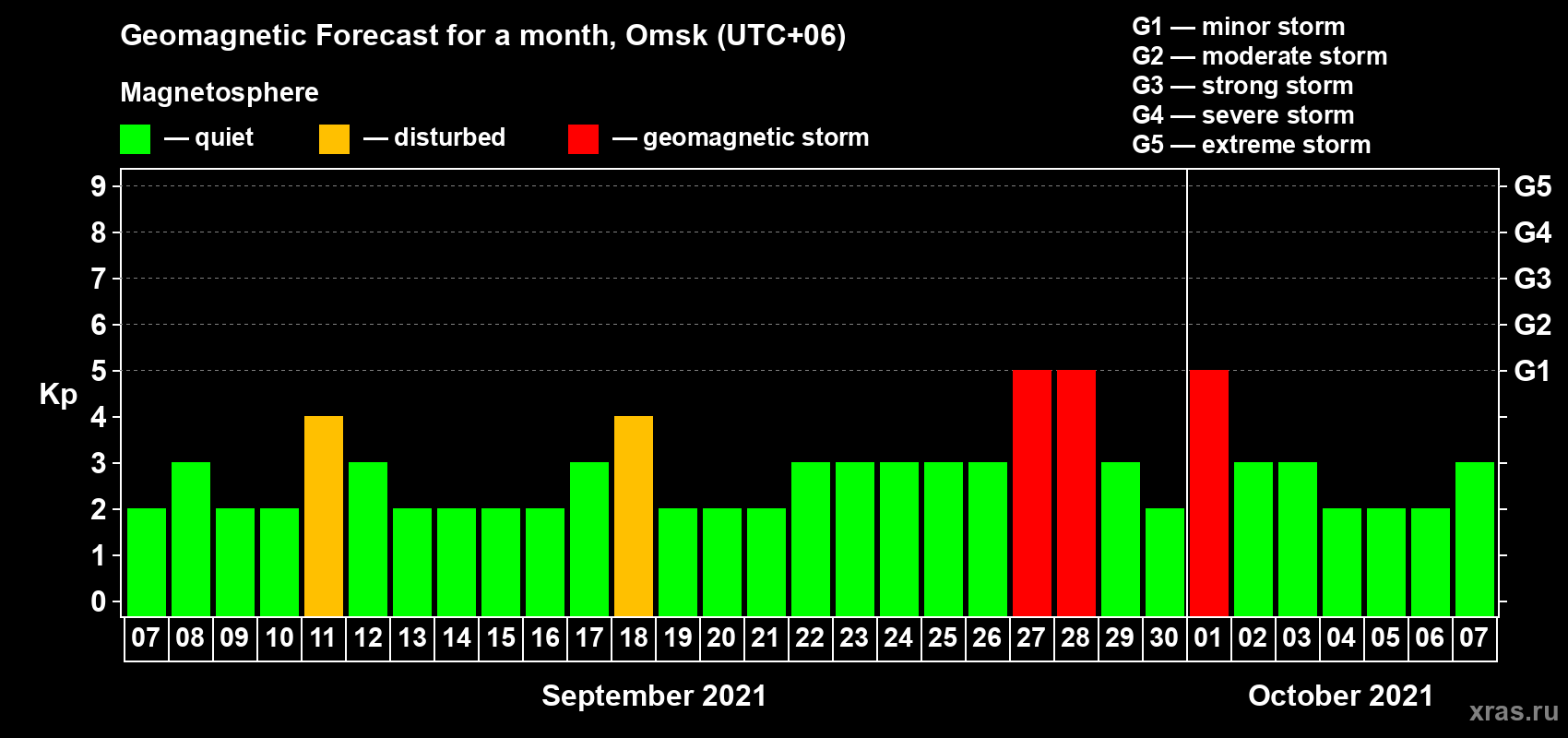 Geomagnetic Forecast for a month, Omsk (UTC+06)

Magnetosphere

— quiet — disturbed — geomagnetic storm

G1 — minor storm
G2 — moderate storm
G3 — strong storm
G4 — severe storm
G5 — extreme storm

Kp

9 8 7 6 5 4 3 2 1 0

G5 G4 G3 G2 G1

07 08 09 10 11 12 13 14 15 16 17 18 19 20 21 22 23 24 25 26 27 28 29 30 01 02 03 04 05 06 07

September 2021

October 2021

xras.ru